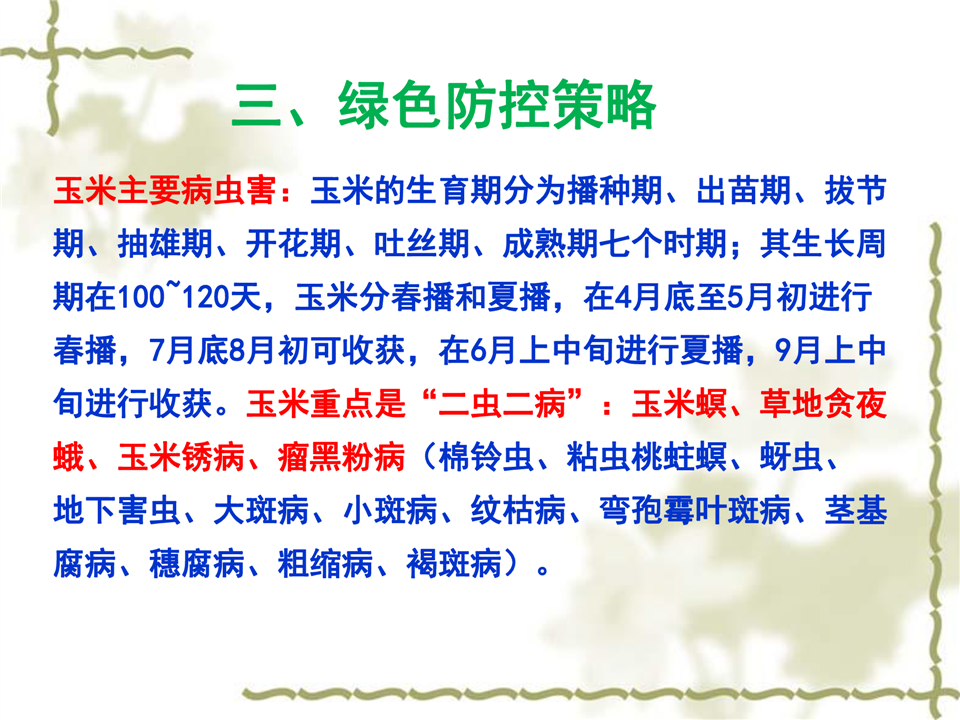 三、绿色防控策略

玉米主要病虫害：玉米的生育期分为播种期、出苗期、拔节期、抽雄期、开花期、吐丝期、成熟期七个时期；其生长周期在100~120天，玉米分春播和夏播，在4月底至5月初进行春播，7月底8月初可收获，在6月上中旬进行夏播，9月上中旬进行收获。玉米重点是“二虫二病”：玉米螟、草地贪夜蛾、玉米锈病、瘤黑粉病（棉铃虫、粘虫桃蛀螟、蚜虫、地下害虫、大斑病、小斑病、纹枯病、弯孢霉叶斑病、茎基腐病、穗腐病、粗缩病、褐斑病）。